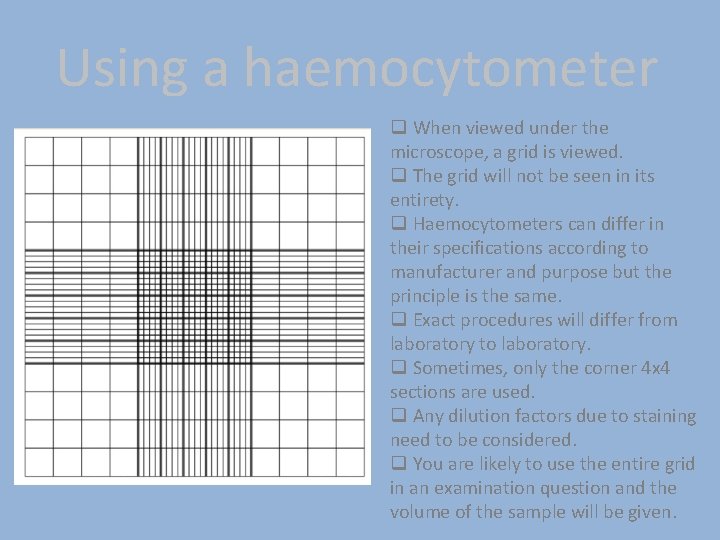 Using a haemocytometer

❑ When viewed under the microscope, a grid is viewed.
❑ The grid will not be seen in its entirety.
❑ Haemocytometers can differ in their specifications according to manufacturer and purpose but the principle is the same.
❑ Exact procedures will differ from laboratory to laboratory.
❑ Sometimes, only the corner 4x4 sections are used.
❑ Any dilution factors due to staining need to be considered.
❑ You are likely to use the entire grid in an examination question and the volume of the sample will be given.